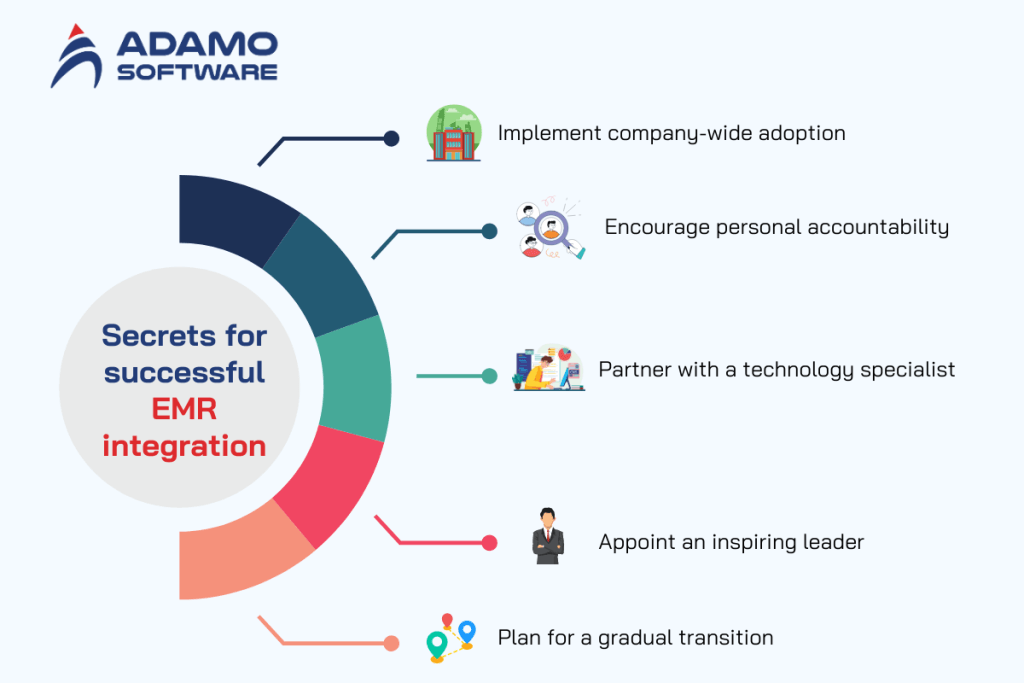 ADAMO SOFTWARE

Secrets for successful EMR integration

Implement company-wide adoption

Encourage personal accountability

Partner with a technology specialist

Appoint an inspiring leader

Plan for a gradual transition